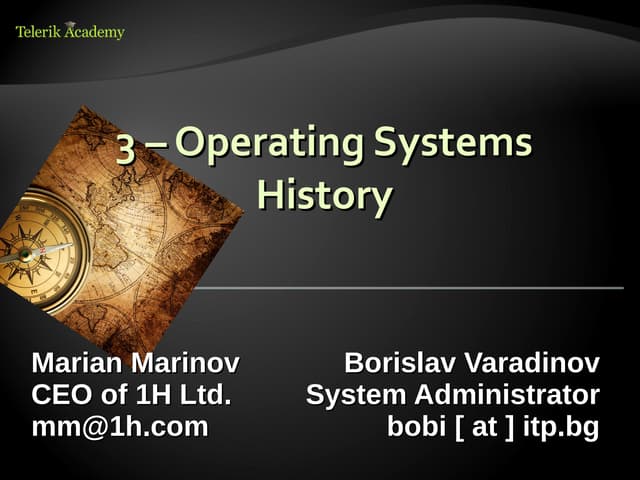 Telerik Academy

3 – Operating Systems History

Marian Marinov
CEO of 1H Ltd.
mm@1h.com

Borislav Varadinov
System Administrator
bobi [ at ] itp.bg